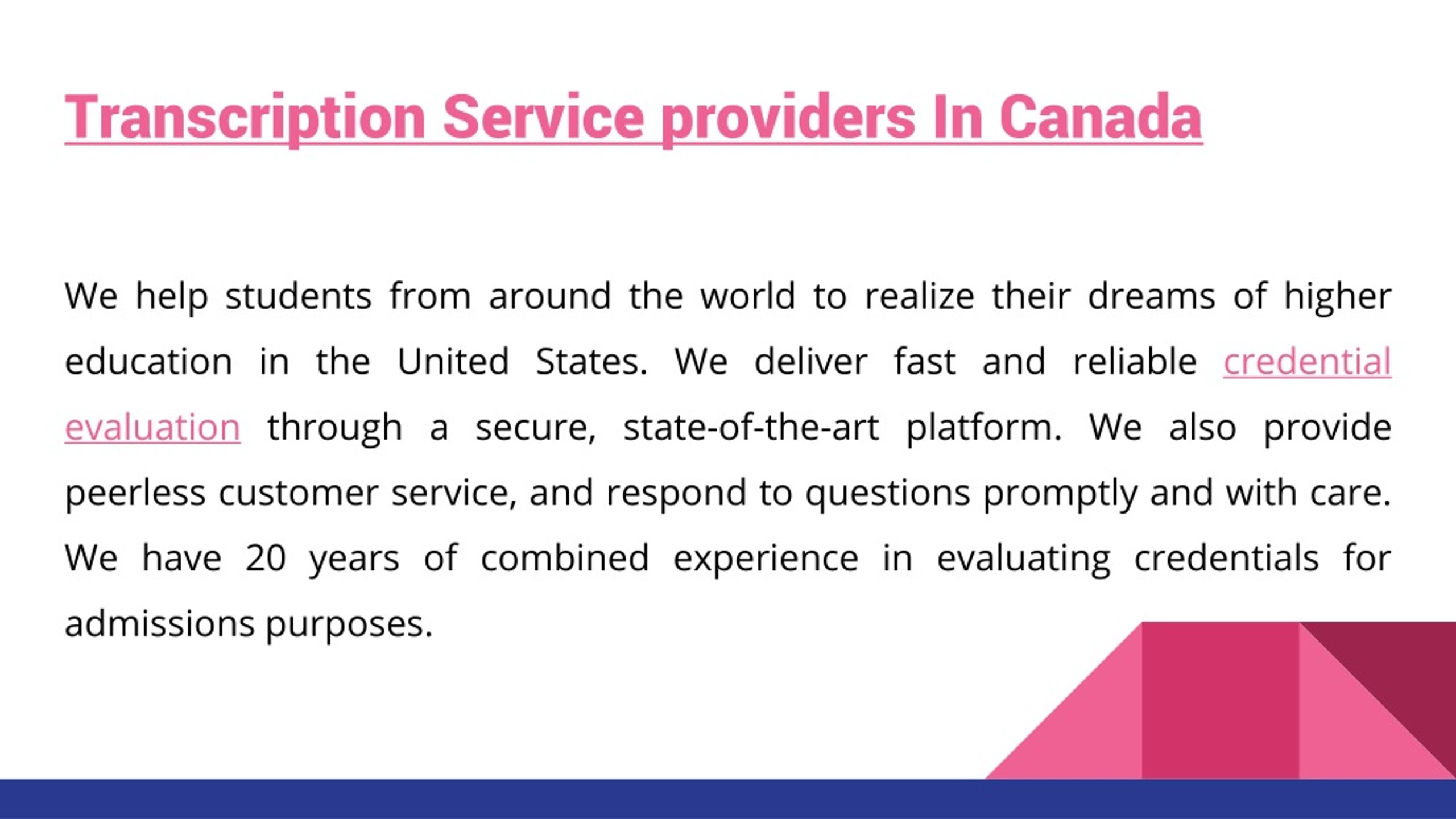 Transcription Service providers In Canada

We help students from around the world to realize their dreams of higher education in the United States. We deliver fast and reliable credential evaluation through a secure, state-of-the-art platform. We also provide peerless customer service, and respond to questions promptly and with care. We have 20 years of combined experience in evaluating credentials for admissions purposes.